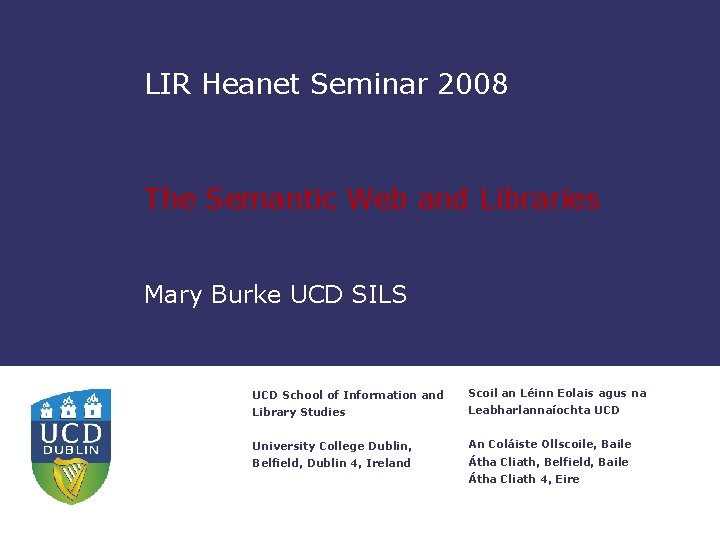 LIR Heanet Seminar 2008

The Semantic Web and Libraries

Mary Burke UCD SILS

UCD DUBLIN

UCD School of Information and Library Studies

University College Dublin, Belfield, Dublin 4, Ireland

Scoil an Léinn Eolais agus na Leabharlannaíochta UCD

An Coláiste Ollscoile, Baile Átha Cliath, Belfield, Baile Átha Cliath 4, Eire